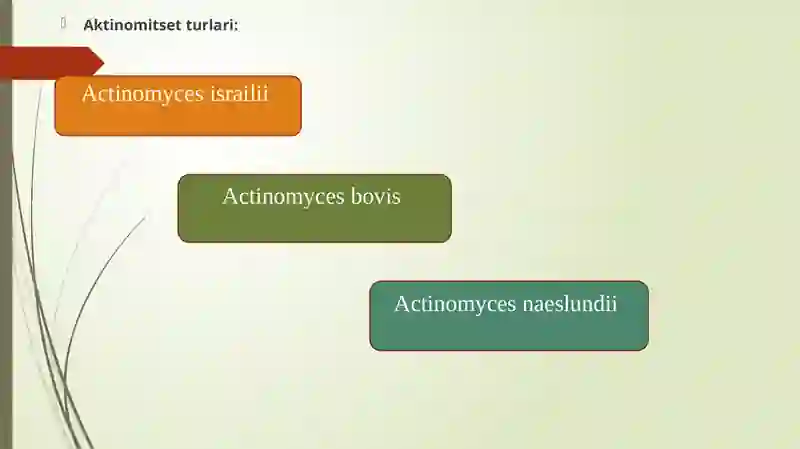 Aktinomitset turlari:

Actinomyces israilii

Actinomyces bovis

Actinomyces naeslundii